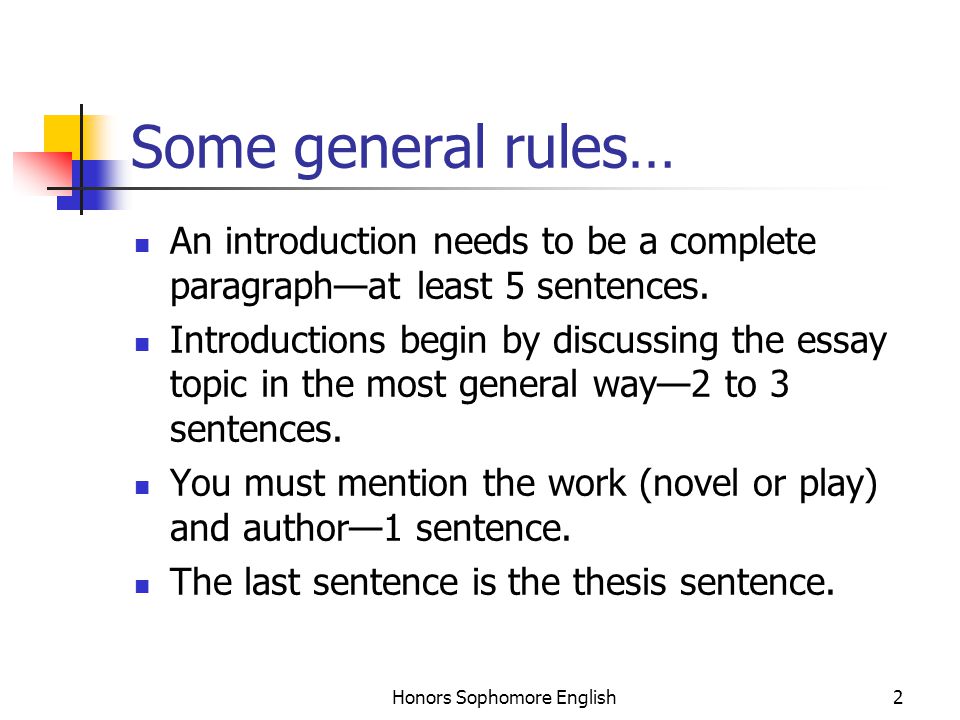 Some general rules…

- An introduction needs to be a complete paragraph—at least 5 sentences.
- Introductions begin by discussing the essay topic in the most general way—2 to 3 sentences.
- You must mention the work (novel or play) and author—1 sentence.
- The last sentence is the thesis sentence.

Honors Sophomore English

2